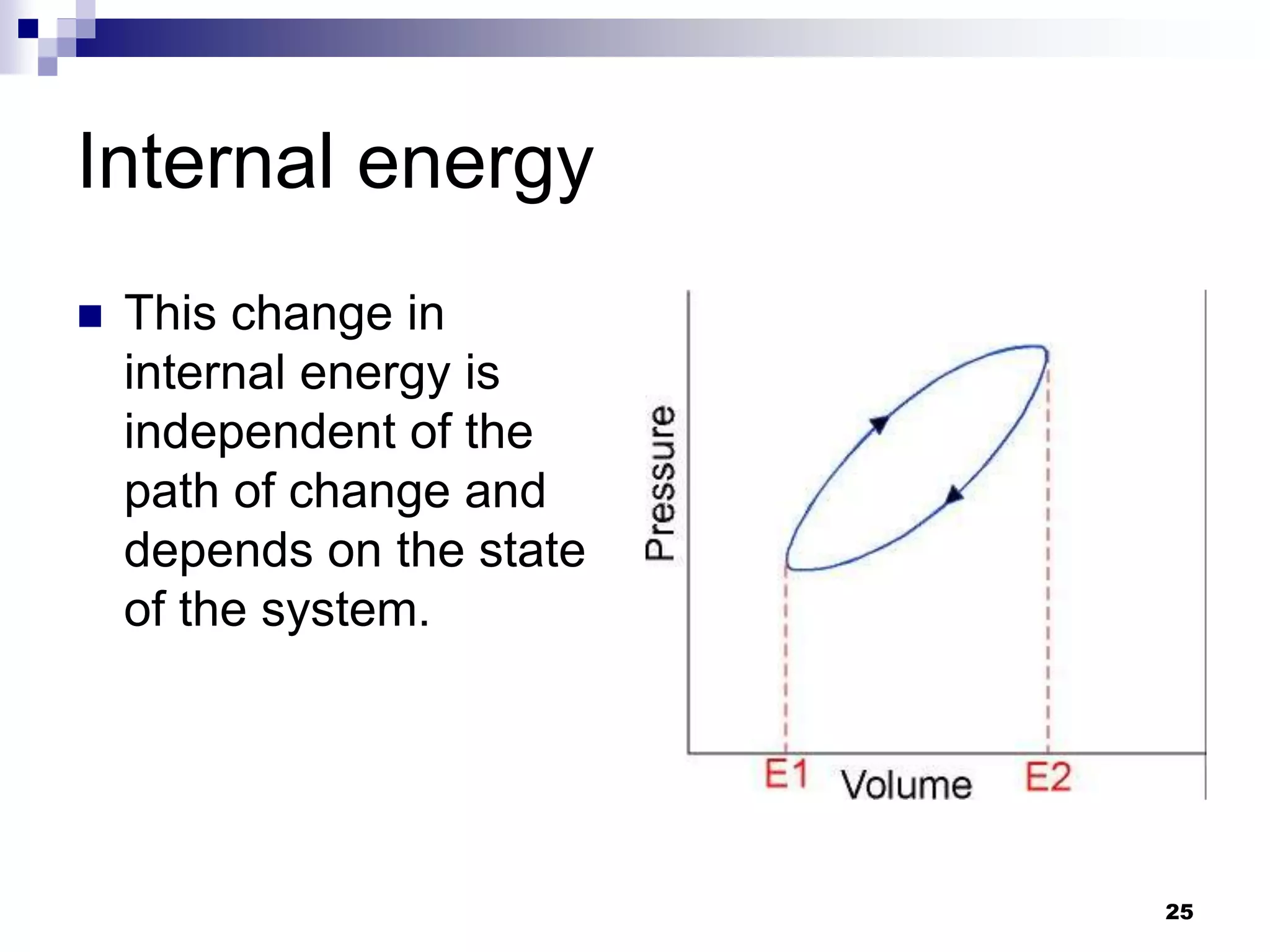 Internal energy

This change in internal energy is independent of the path of change and depends on the state of the system.

Pressure

E1 Volume E2

25